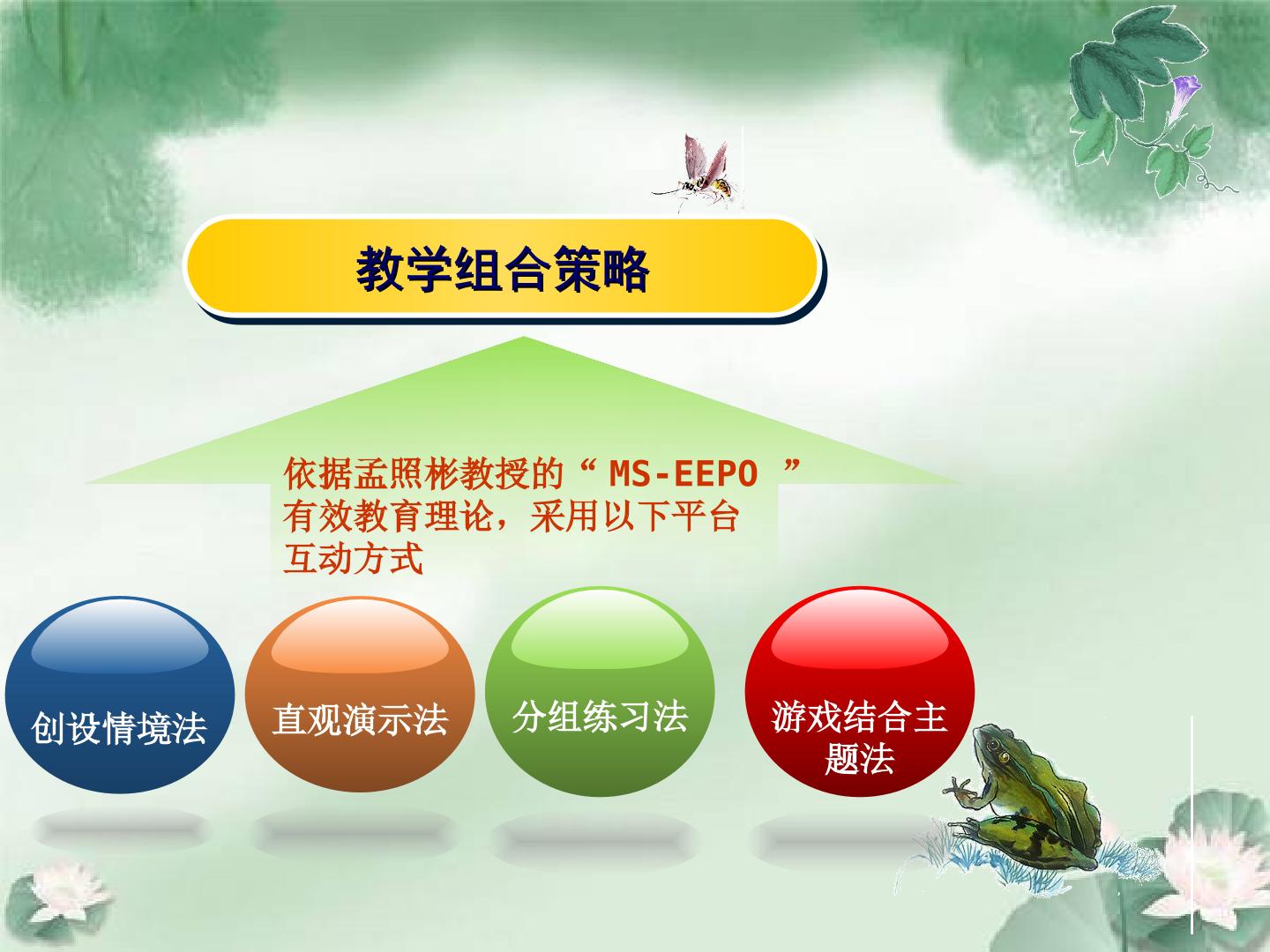 教学组合策略

依据孟照彬教授的“ MS-EEPO ”有效教育理论，采用以下平台互动方式

创设情境法

直观演示法

分组练习法

游戏结合主题法